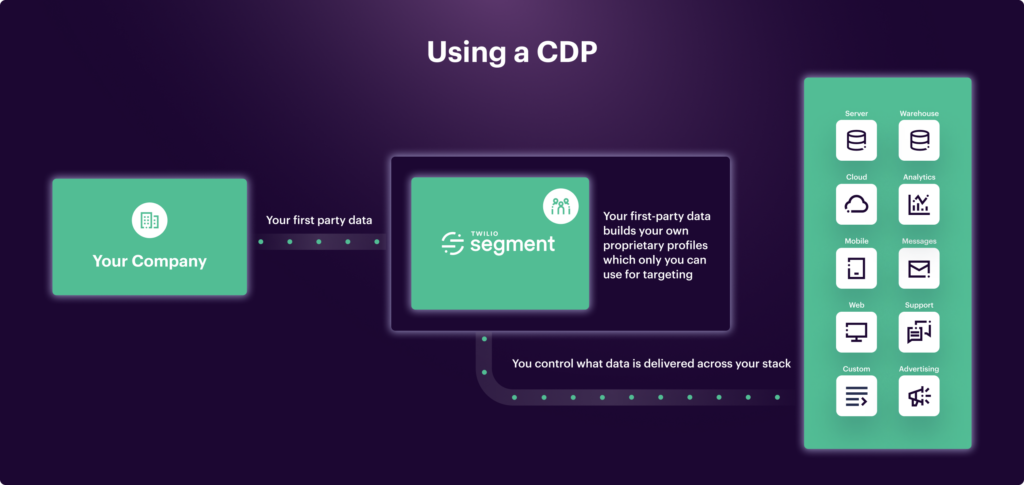 Using a CDP

Your Company

Your first party data

TWILIO segment

Your first-party data builds your own proprietary profiles which only you can use for targeting

You control what data is delivered across your stack

Server
Warehouse
Cloud
Analytics
Mobile
Messages
Web
Support
Custom
Advertising